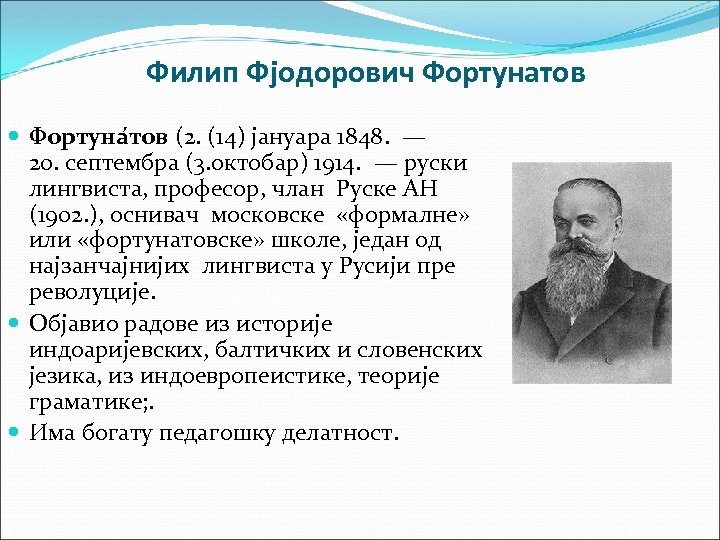 Филип Фјодорович Фортунатов

Фортуна́тов (2. (14) јануара 1848. — 20. септембра (3.октобар) 1914. — руски лингвиста, професор, члан Руске АН (1902.), оснивач московске «формалне» или «фортунатовске» школе, један од најзанчајнијих лингвиста у Русији пре револуције.

Објавио радове из историје индоаријевских, балтичких и словенских језика, из индоевропеистике, теорије граматике;.

Има богату педагошку делатност.